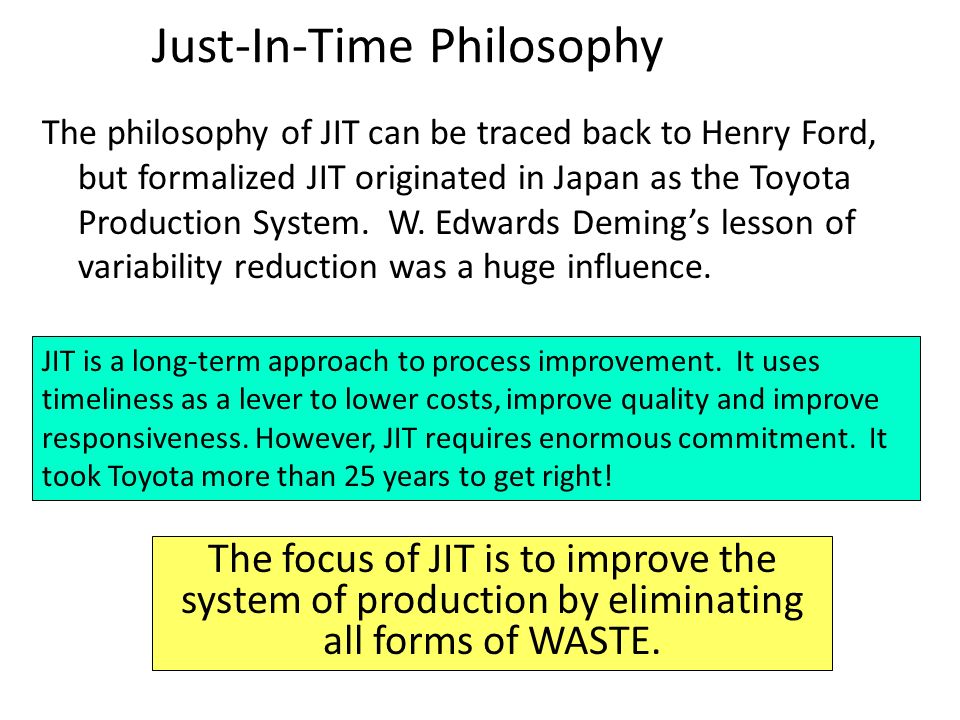 Just-In-Time Philosophy

The philosophy of JIT can be traced back to Henry Ford, but formalized JIT originated in Japan as the Toyota Production System. W. Edwards Deming's lesson of variability reduction was a huge influence.

JIT is a long-term approach to process improvement. It uses timeliness as a lever to lower costs, improve quality and improve responsiveness. However, JIT requires enormous commitment. It took Toyota more than 25 years to get right!

The focus of JIT is to improve the system of production by eliminating all forms of WASTE.